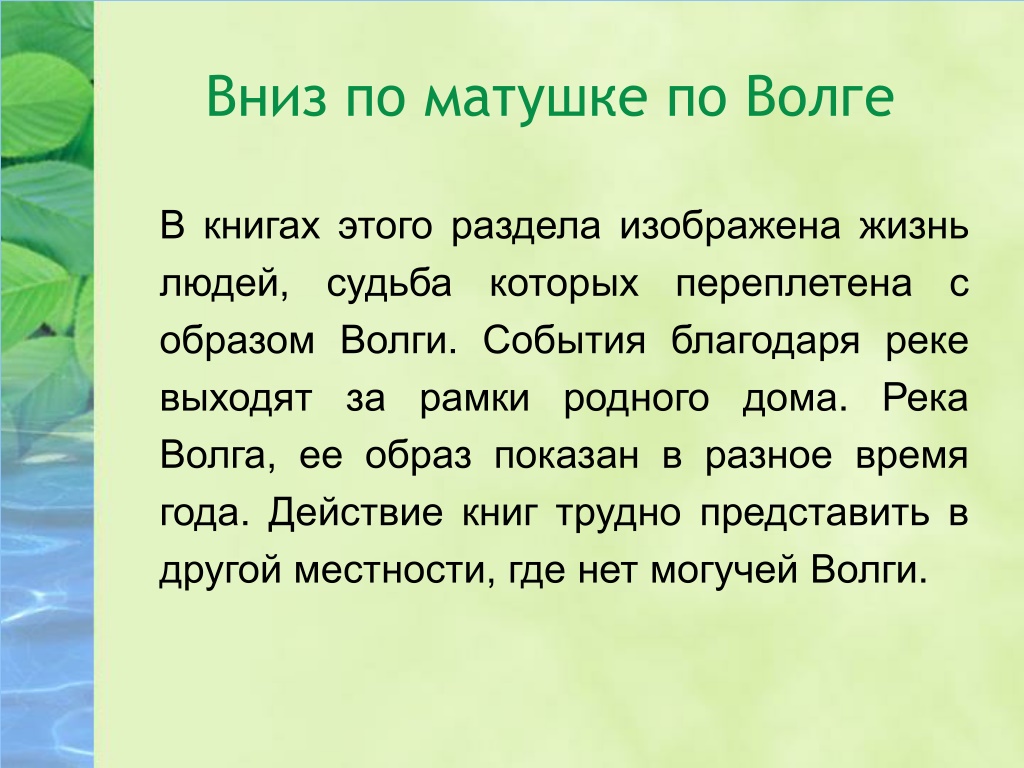 Вниз по матушке по Волге

В книгах этого раздела изображена жизнь людей, судьба которых переплетена с образом Волги. События благодаря реке выходят за рамки родного дома. Река Волга, ее образ показан в разное время года. Действие книг трудно представить в другой местности, где нет могучей Волги.